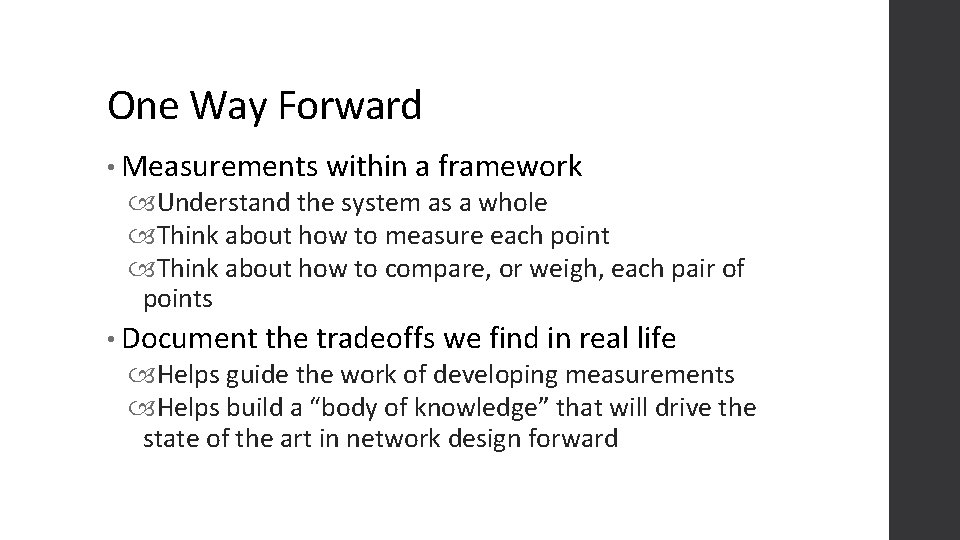 One Way Forward

• Measurements within a framework
Understand the system as a whole
Think about how to measure each point
Think about how to compare, or weigh, each pair of points

• Document the tradeoffs we find in real life
Helps guide the work of developing measurements
Helps build a “body of knowledge” that will drive the state of the art in network design forward